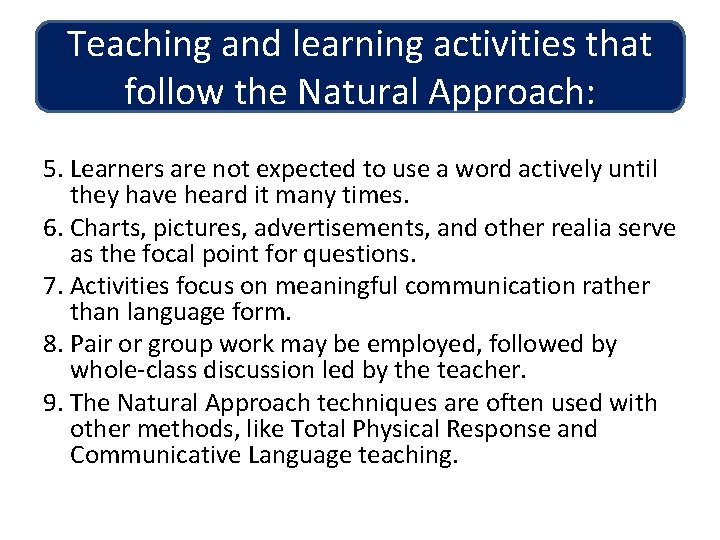 Teaching and learning activities that follow the Natural Approach:

5. Learners are not expected to use a word actively until they have heard it many times.
6. Charts, pictures, advertisements, and other realia serve as the focal point for questions.
7. Activities focus on meaningful communication rather than language form.
8. Pair or group work may be employed, followed by whole-class discussion led by the teacher.
9. The Natural Approach techniques are often used with other methods, like Total Physical Response and Communicative Language teaching.